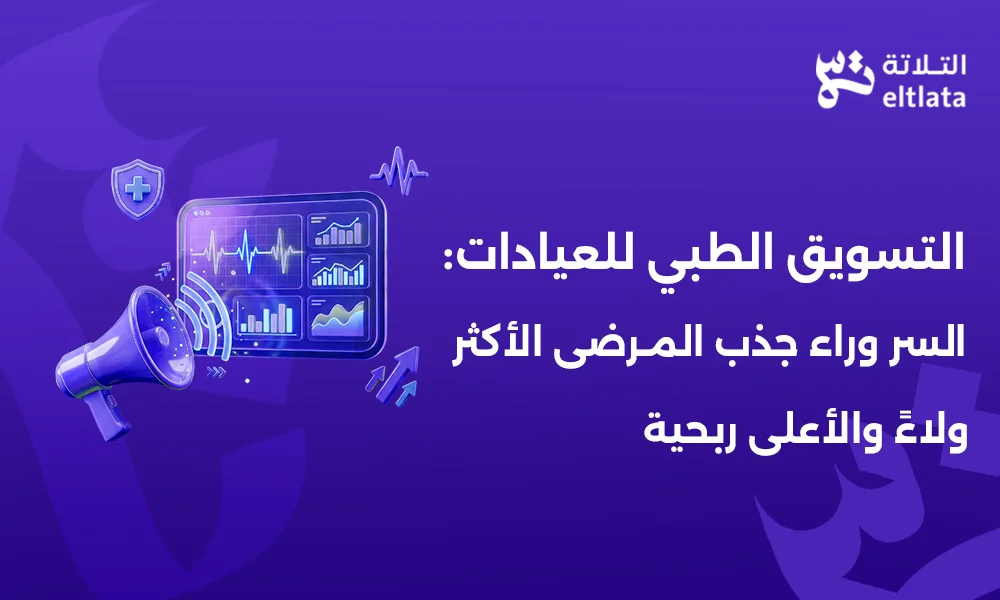 التلاتة
eltlata

التسويق الطبي للعيادات:
السر وراء جذب المرضى الأكثر
ولاءً والأعلى ربحية